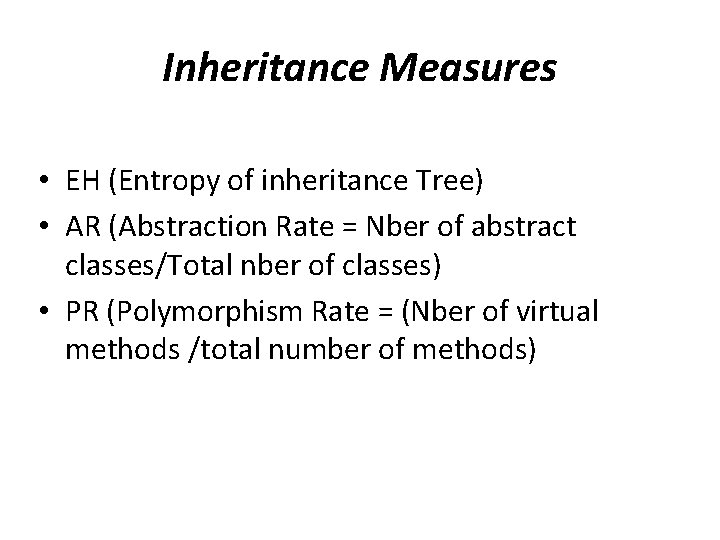 Inheritance Measures

• EH (Entropy of inheritance Tree)
• AR (Abstraction Rate = Nber of abstract classes/Total nber of classes)
• PR (Polymorphism Rate = (Nber of virtual methods /total number of methods)